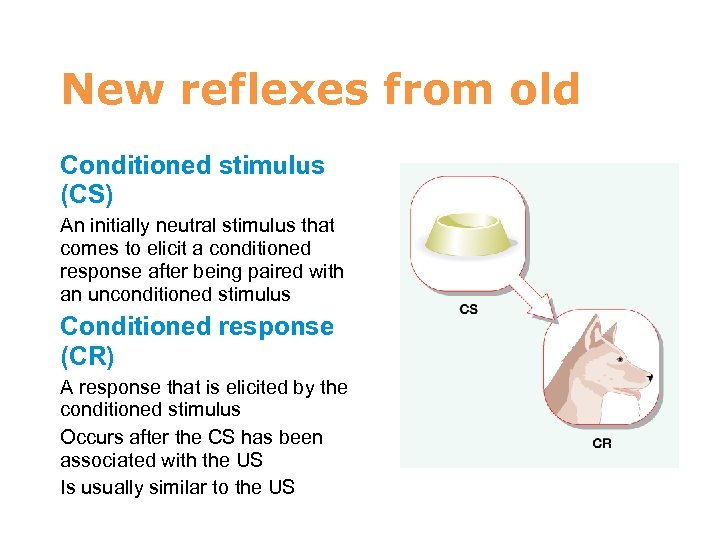 New reflexes from old

Conditioned stimulus (CS)

An initially neutral stimulus that comes to elicit a conditioned response after being paired with an unconditioned stimulus

Conditioned response (CR)

A response that is elicited by the conditioned stimulus

Occurs after the CS has been associated with the US

Is usually similar to the US

CS

CR